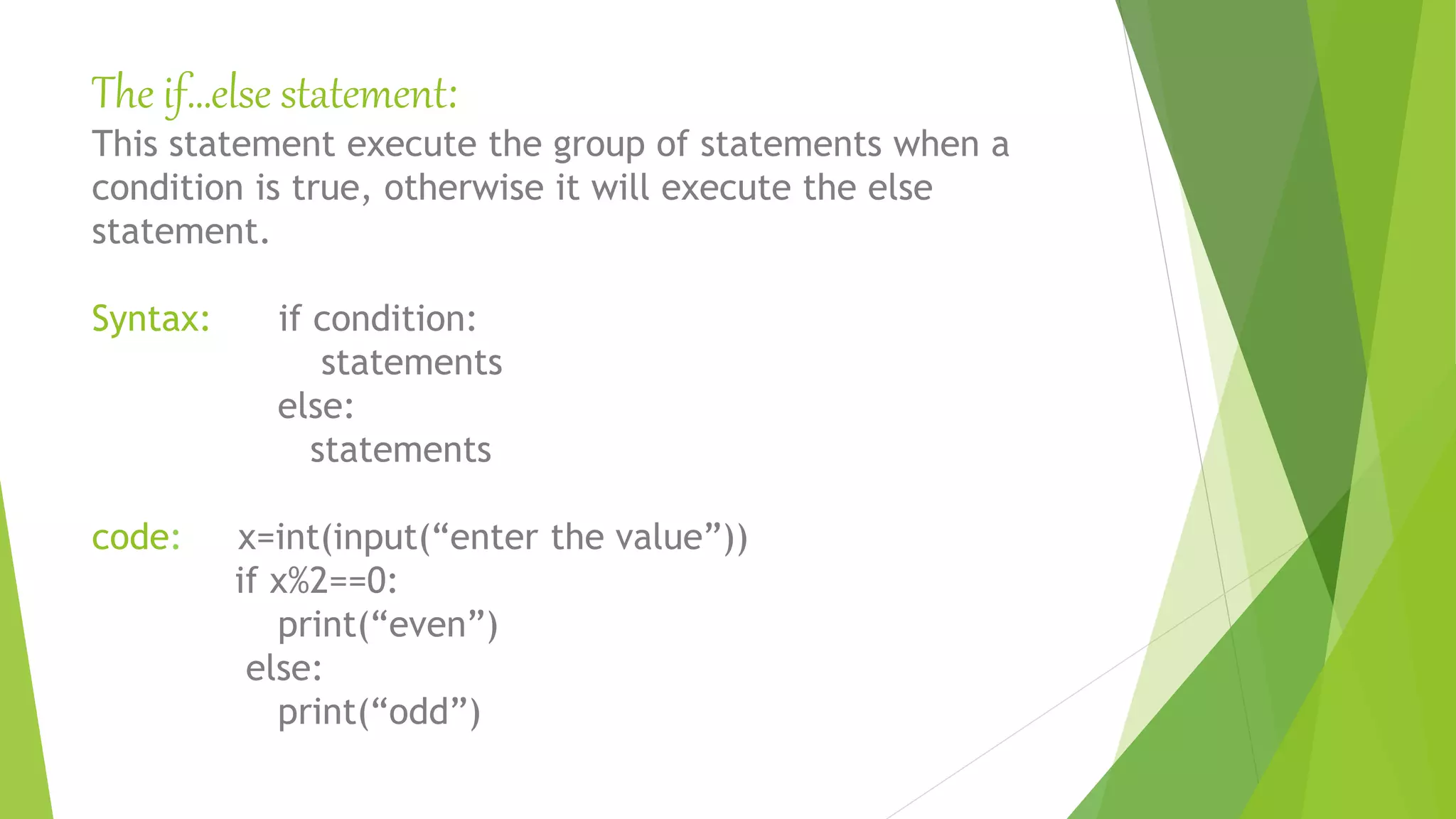 The if…else statement:

This statement execute the group of statements when a condition is true, otherwise it will execute the else statement.

Syntax: if condition:
statements
else:
statements

code: x=int(input(“enter the value”))
if x%2==0:
print(“even”)
else:
print(“odd”)